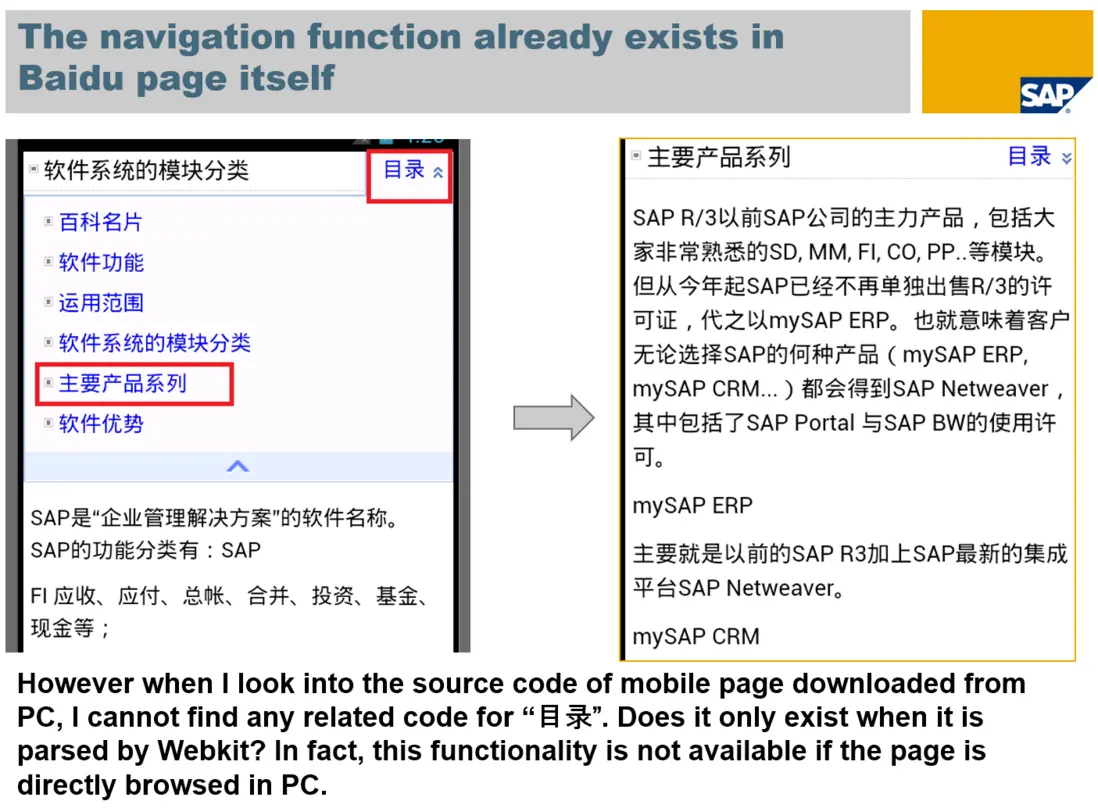 The navigation function already exists in Baidu page itself

SAP

软件系统的模块分类 目录

百科名片
软件功能
运用范围
软件系统的模块分类
主要产品系列
软件优势

SAP是“企业管理解决方案”的软件名称。
SAP的功能分类有：SAP

FI 应收、应付、总帐、合并、投资、基金、现金等；

主要产品系列 目录

SAP R/3以前SAP公司的主力产品，包括大家非常熟悉的SD, MM, FI, CO, PP..等模块。但从今年起SAP已经不再单独出售R/3的许可证，代之以mySAP ERP。也就意味着客户无论选择SAP的何种产品（mySAP ERP, mySAP CRM...）都会得到SAP Netweaver，其中包括了SAP Portal 与SAP BW的使用许可。

mySAP ERP

主要就是以前的SAP R3加上SAP最新的集成平台SAP Netweaver。

mySAP CRM

However when I look into the source code of mobile page downloaded from PC, I cannot find any related code for “目录”. Does it only exist when it is parsed by Webkit? In fact, this functionality is not available if the page is directly browsed in PC.